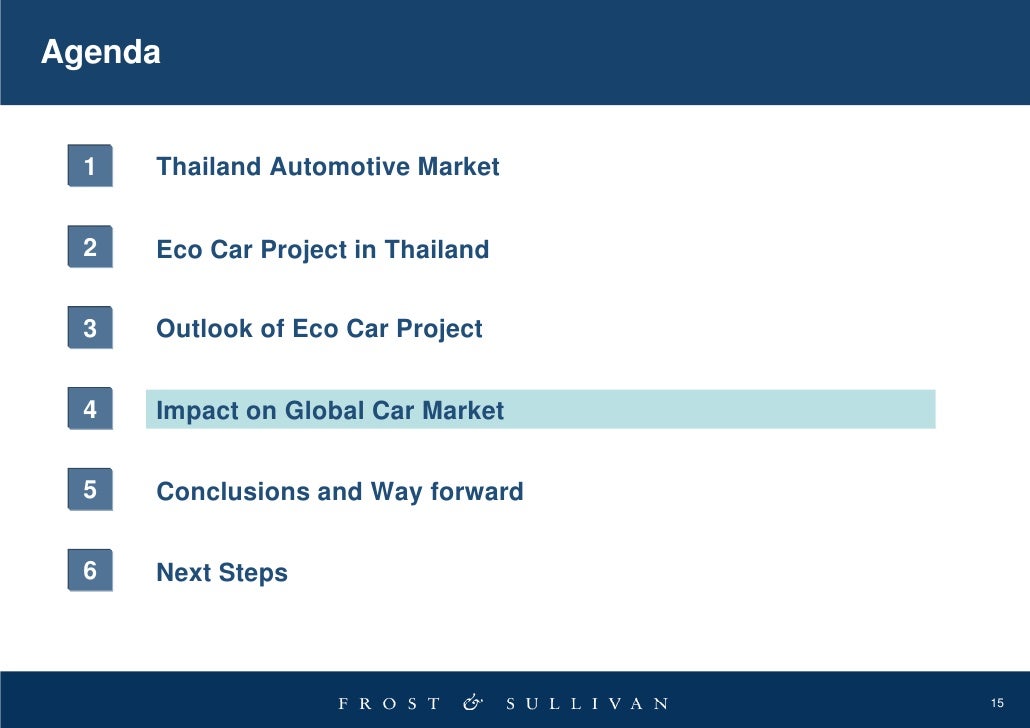 Agenda

1 Thailand Automotive Market

2 Eco Car Project in Thailand

3 Outlook of Eco Car Project

4 Impact on Global Car Market

5 Conclusions and Way forward

6 Next Steps

FROST & SULLIVAN

15